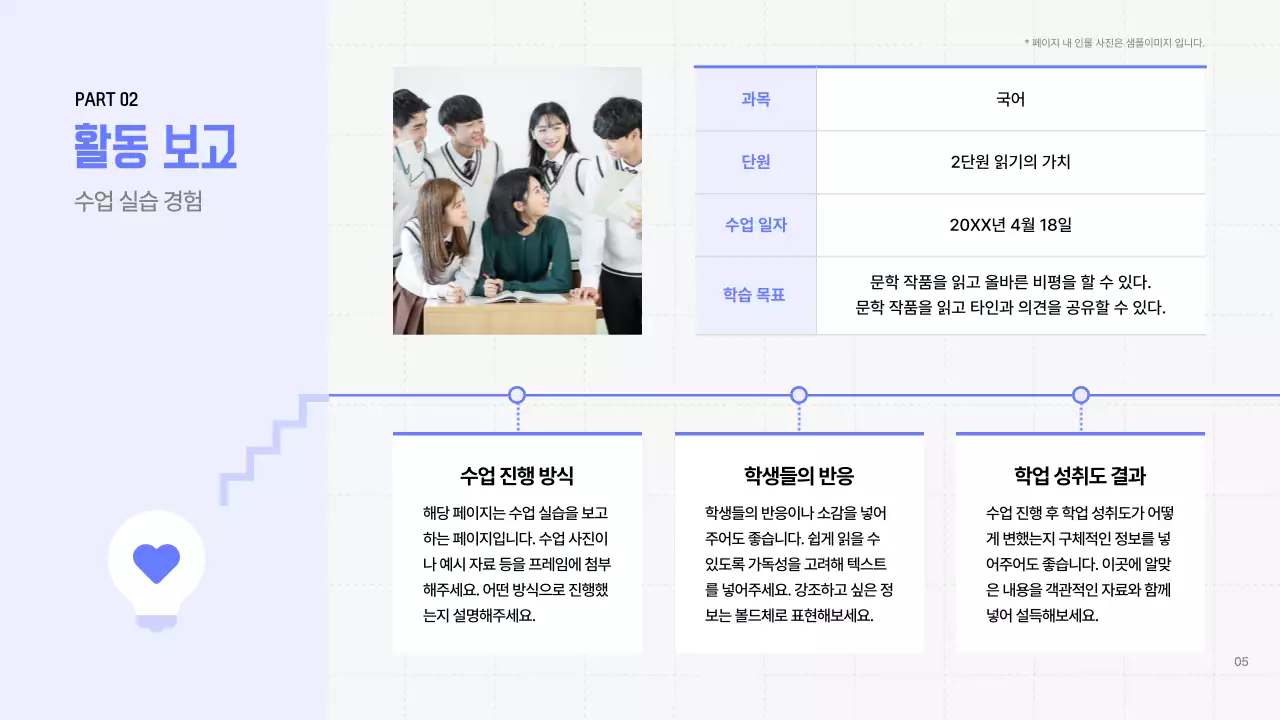 PART 02
활동 보고
수업 실습 경험

* 페이지 내 인물 사진은 샘플이미지 입니다.

| 과목 | 국어 |
|---|---|
| 단원 | 2단원 읽기의 가치 |
| 수업 일자 | 20XX년 4월 18일 |
| 학습 목표 | 문학 작품을 읽고 올바른 비평을 할 수 있다. 문학 작품을 읽고 타인과 의견을 공유할 수 있다. |

수업 진행 방식
해당 페이지는 수업 실습을 보고하는 페이지입니다. 수업 사진이나 예시 자료 등을 프레임에 첨부해주세요. 어떤 방식으로 진행했는지 설명해주세요.

학생들의 반응
학생들의 반응이나 소감을 넣어주어도 좋습니다. 쉽게 읽을 수 있도록 가독성을 고려해 텍스트를 넣어주세요. 강조하고 싶은 정보는 볼드체로 표현해보세요.

학업 성취도 결과
수업 진행 후 학업 성취도가 어떻게 변했는지 구체적인 정보를 넣어주어도 좋습니다. 이곳에 알맞은 내용을 객관적인 자료와 함께 넣어 설득해보세요.

05